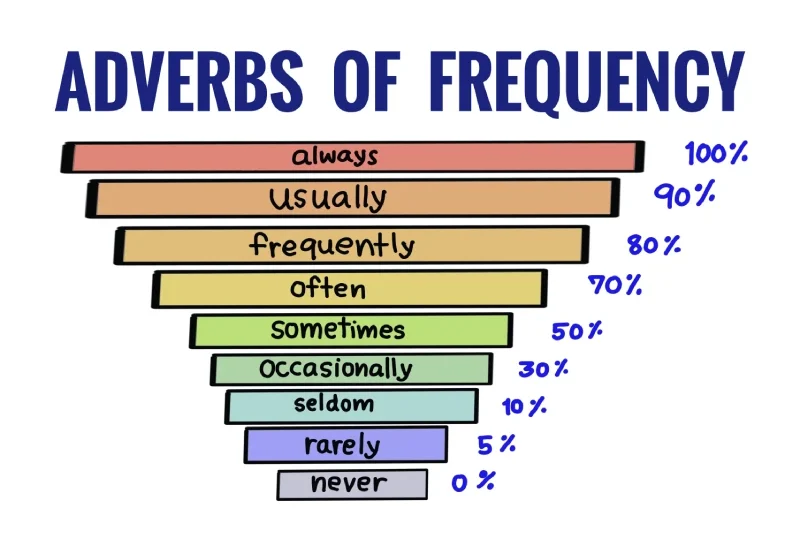 ADVERBS OF FREQUENCY

always 100%
usually 90%
frequently 80%
often 70%
sometimes 50%
occasionally 30%
seldom 10%
rarely 5%
never 0%